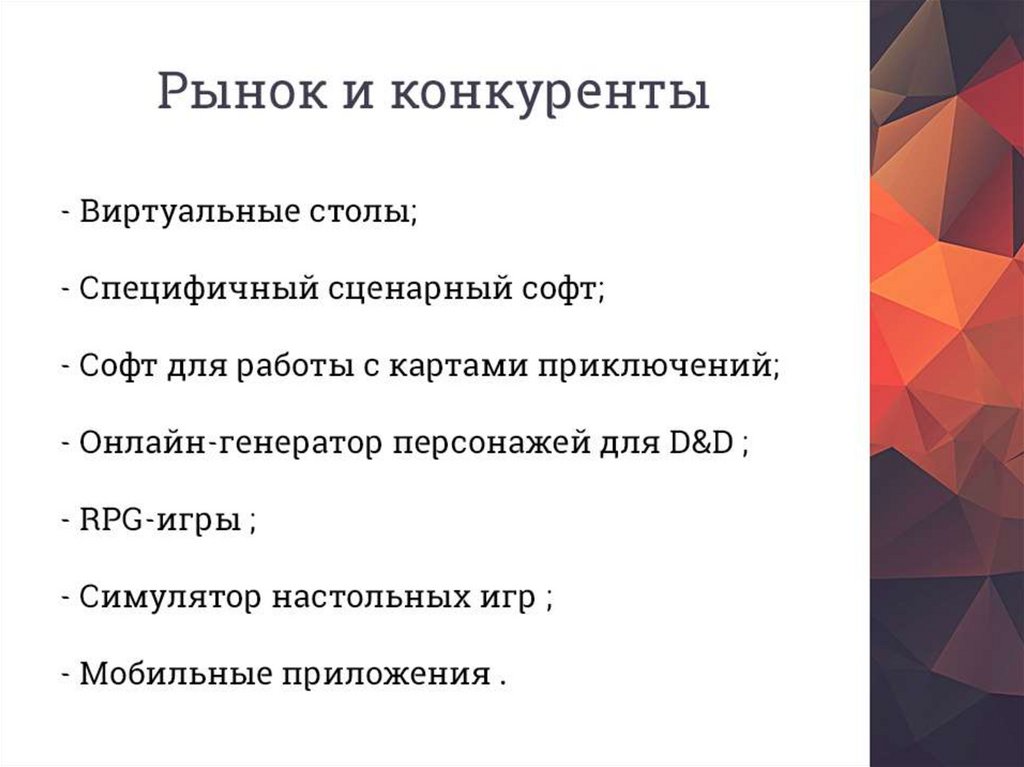 Рынок и конкуренты

- Виртуальные столы;

- Специфичный сценарный софт;

- Софт для работы с картами приключений;

- Онлайн-генератор персонажей для D&D ;

- RPG-игры ;

- Симулятор настольных игр ;

- Мобильные приложения .